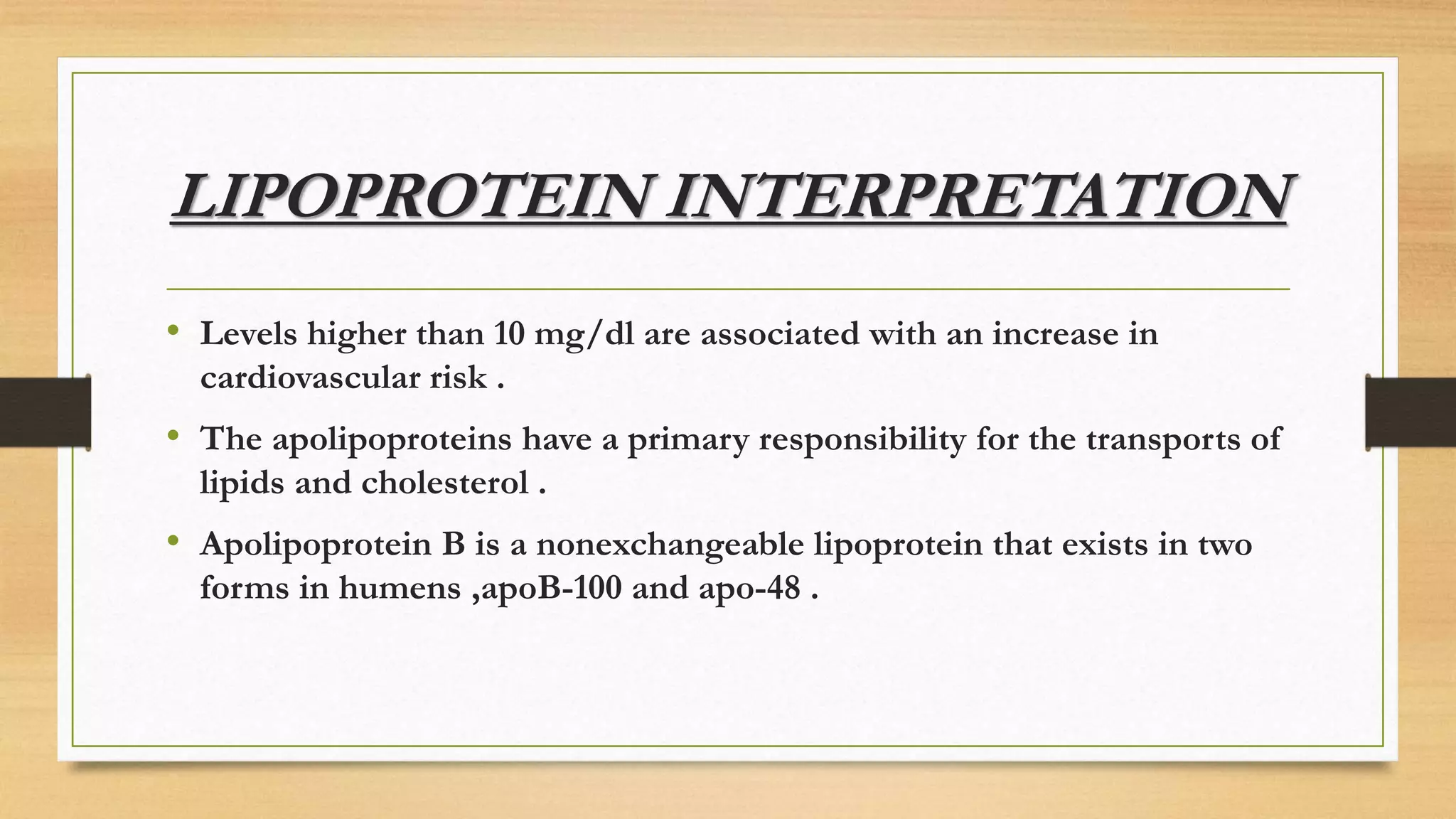 LIPOPROTEIN INTERPRETATION

• Levels higher than 10 mg/dl are associated with an increase in cardiovascular risk .

• The apolipoproteins have a primary responsibility for the transports of lipids and cholesterol .

• Apolipoprotein B is a nonexchangeable lipoprotein that exists in two forms in humens ,apoB-100 and apo-48 .